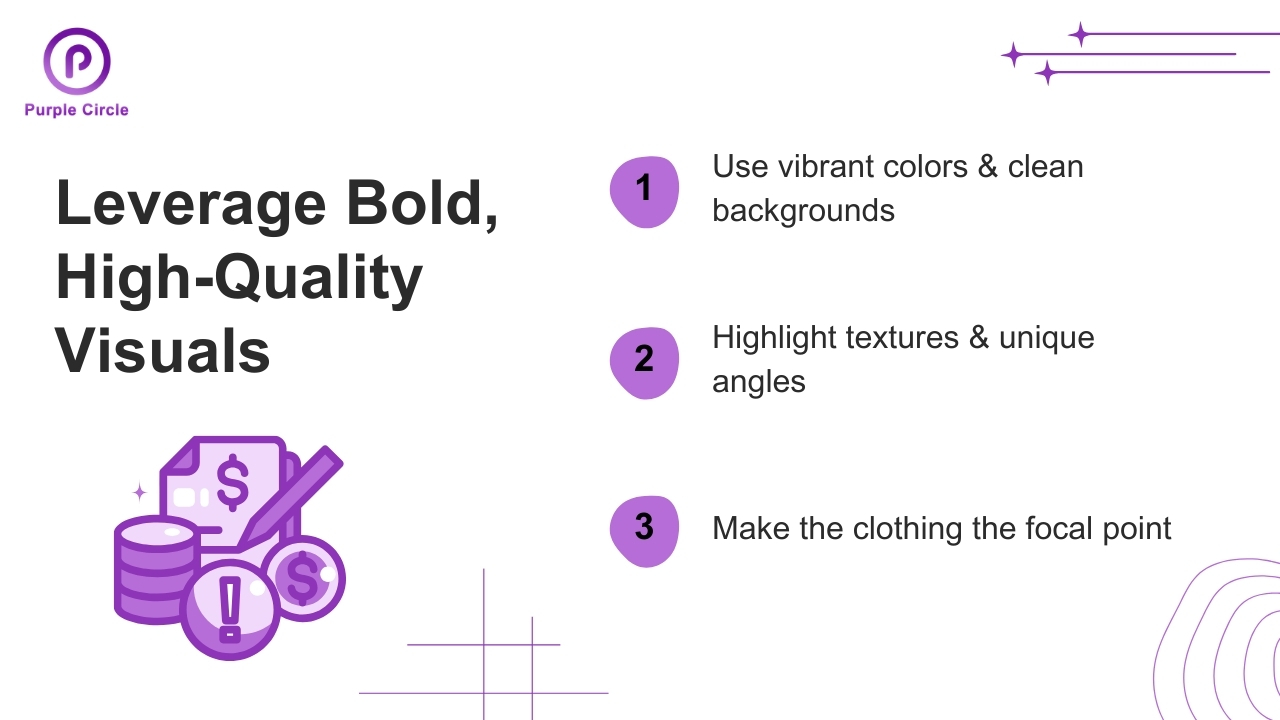 Purple Circle

Leverage Bold, High-Quality Visuals

1 Use vibrant colors & clean backgrounds

2 Highlight textures & unique angles

3 Make the clothing the focal point